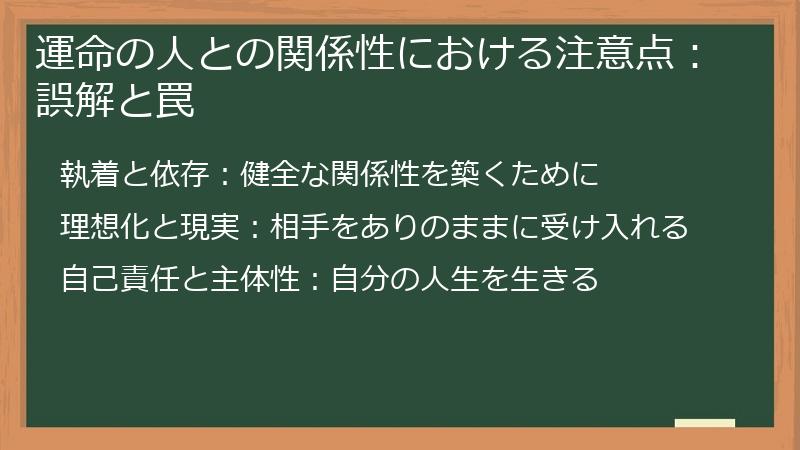 運命の人との関係性における注意点：誤解と罠

執着と依存：健全な関係性を築くために

理想化と現実：相手をありのままに受け入れる

自己責任と主体性：自分の人生を生きる